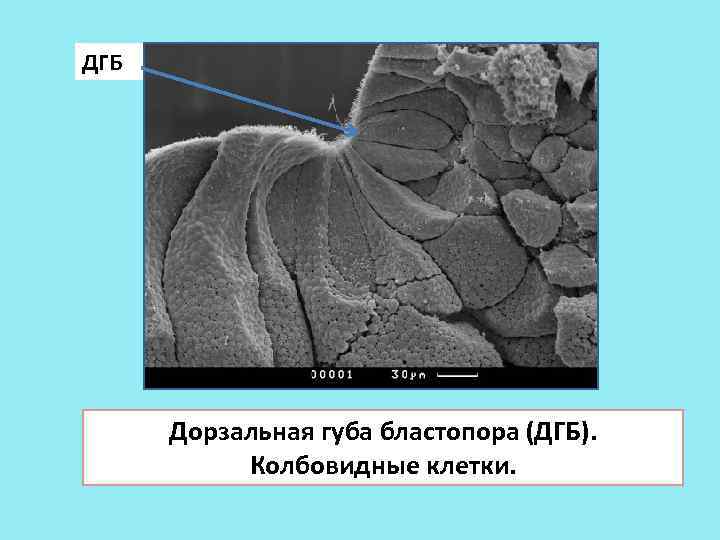 ДГБ

00001 30µm

Дорзальная губа бластопора (ДГБ).
Колбовидные клетки.